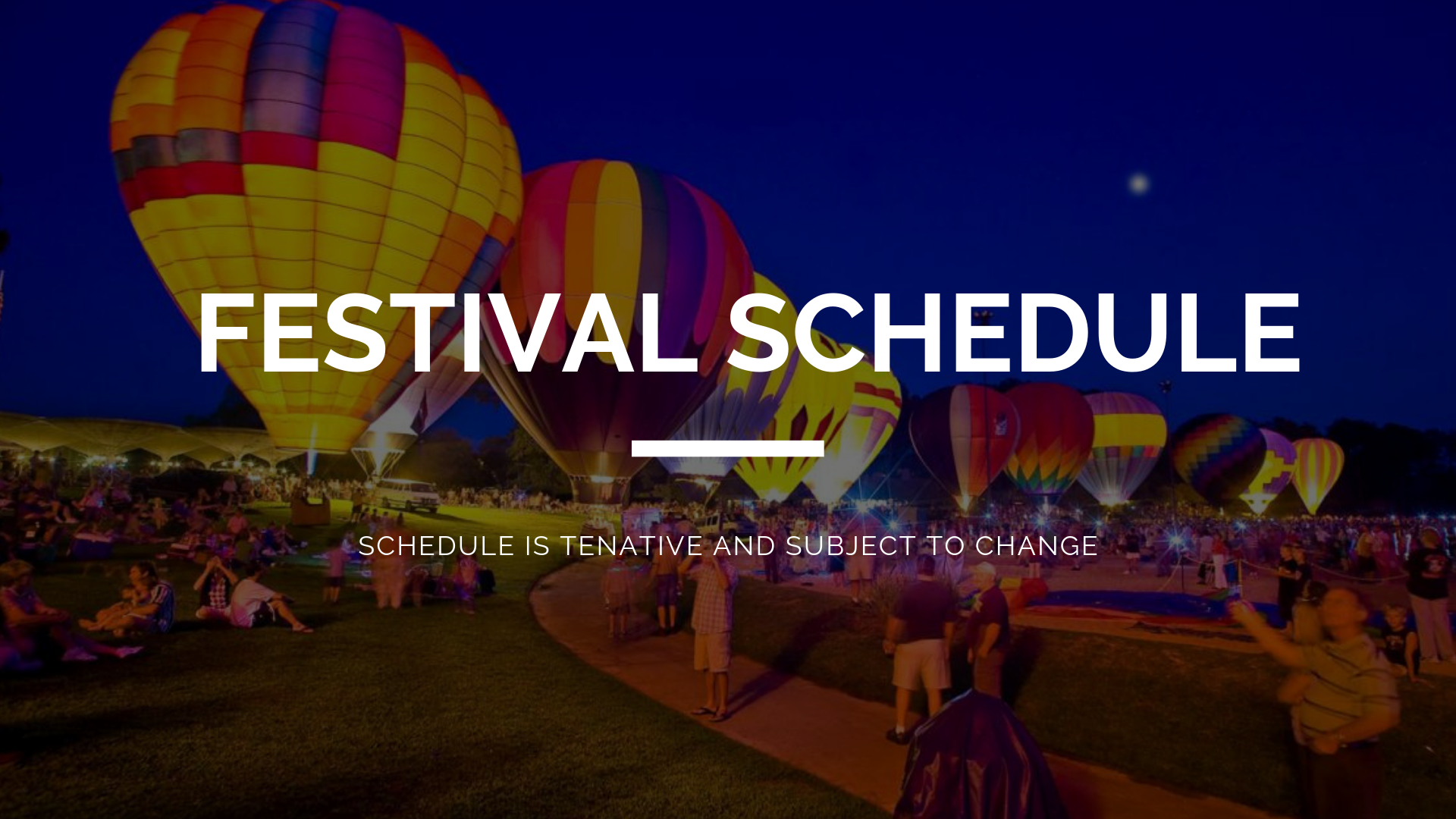 FESTIVAL SCHEDULE

SCHEDULE IS TENATIVE AND SUBJECT TO CHANGE